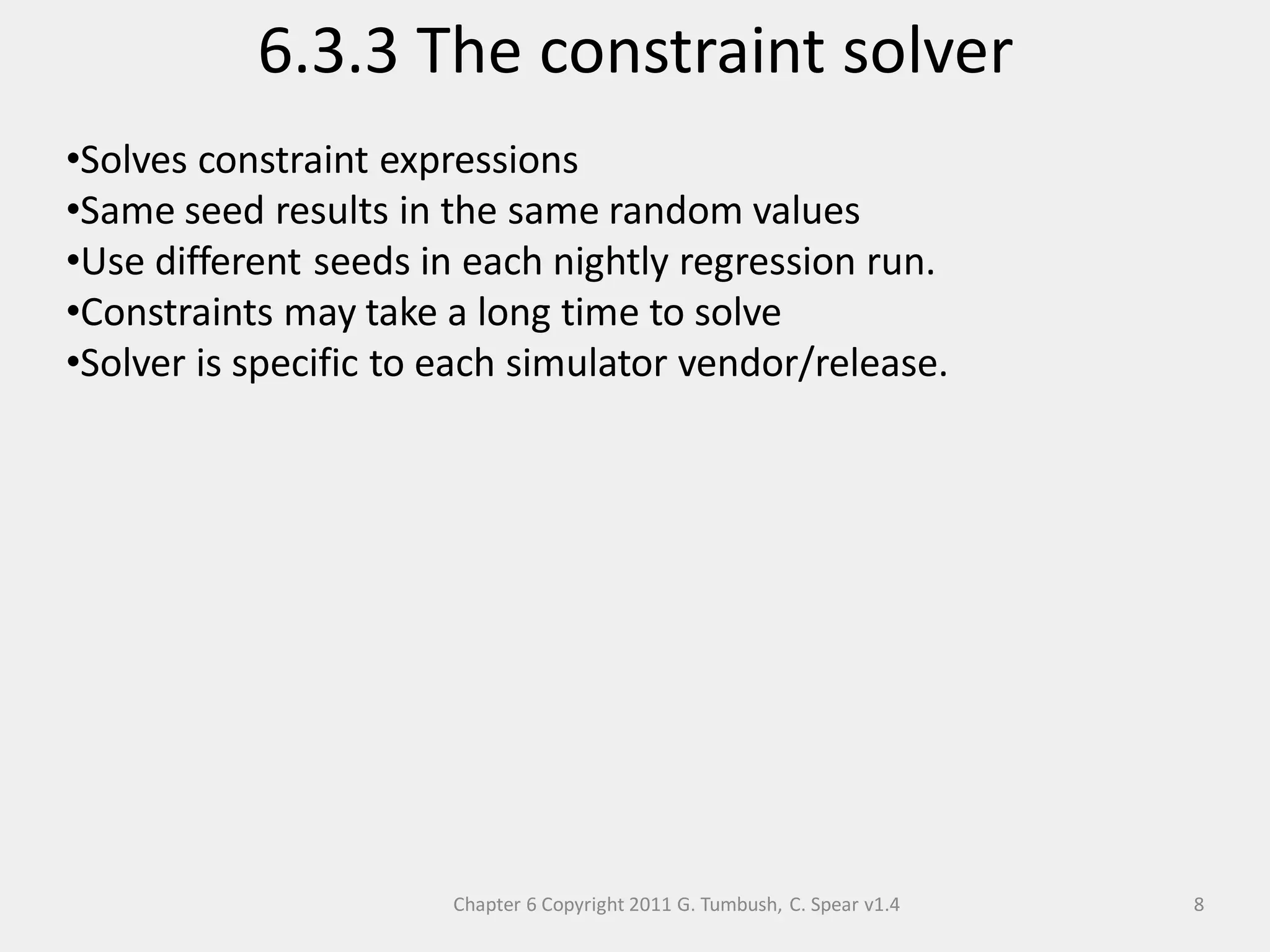 6.3.3 The constraint solver

•Solves constraint expressions
•Same seed results in the same random values
•Use different seeds in each nightly regression run.
•Constraints may take a long time to solve
•Solver is specific to each simulator vendor/release.

Chapter 6 Copyright 2011 G. Tumbush, C. Spear v1.4

8